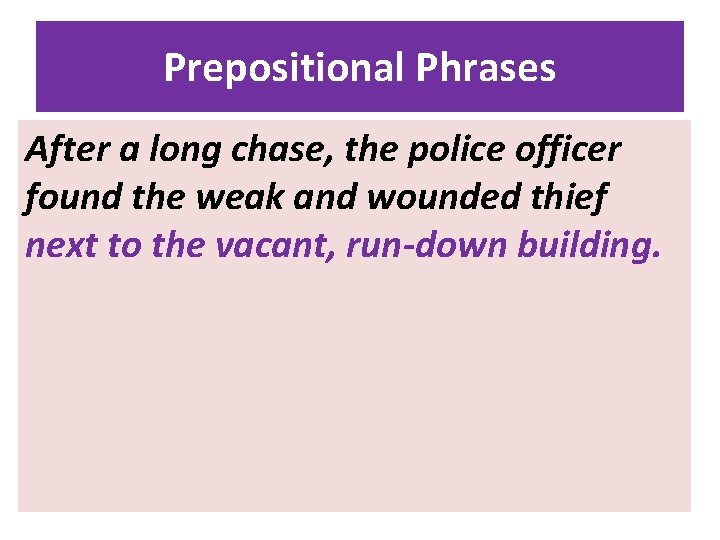 Prepositional Phrases

After a long chase, the police officer found the weak and wounded thief next to the vacant, run-down building.